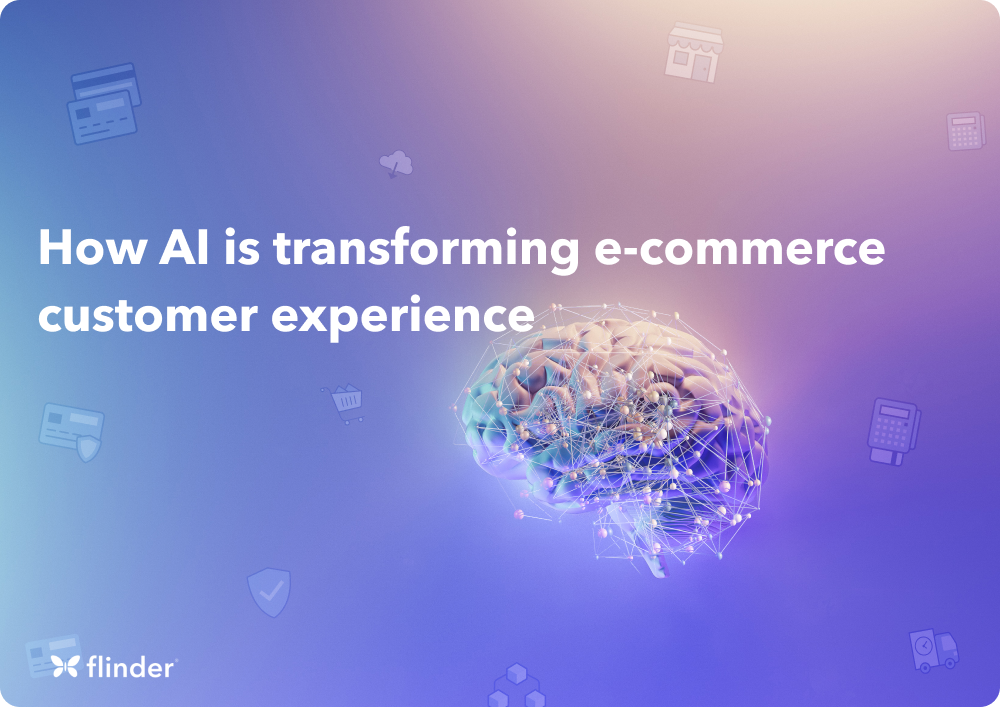 How AI is transforming e-commerce customer experience

flinder